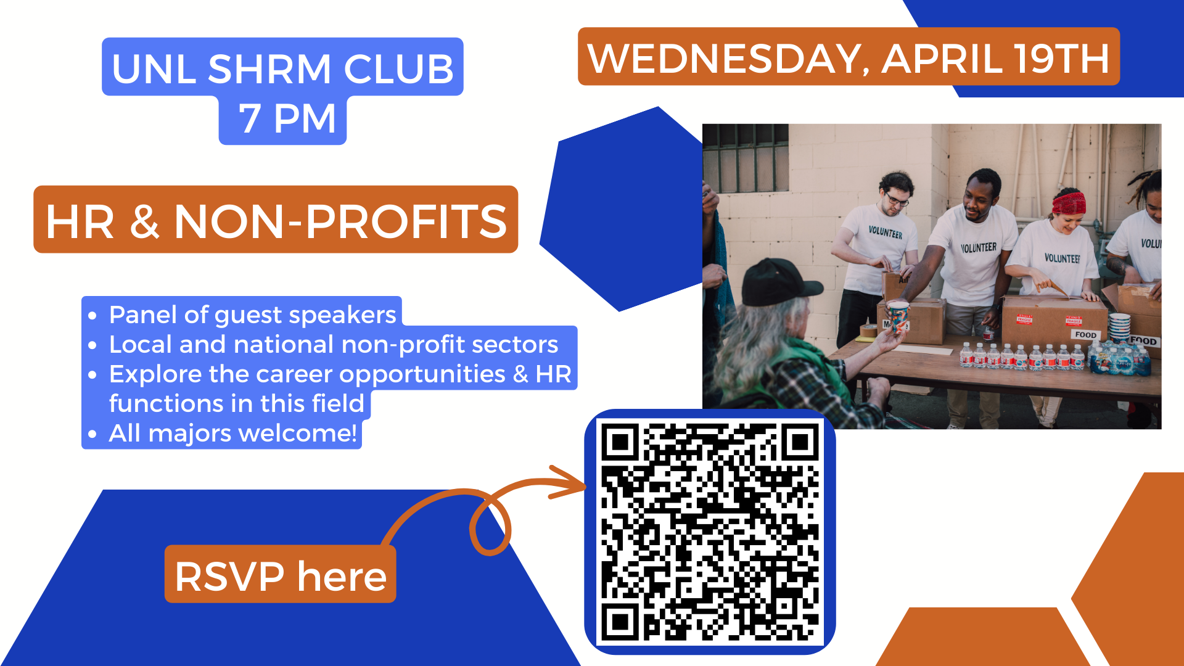 UNL SHRM CLUB
7 PM

WEDNESDAY, APRIL 19TH

HR & NON-PROFITS

- Panel of guest speakers
- Local and national non-profit sectors
- Explore the career opportunities & HR functions in this field
- All majors welcome!

VOLUNTEER
VOLUNTEER
VOLUNTEER
VOLU
FOOD
FOOD

RSVP here